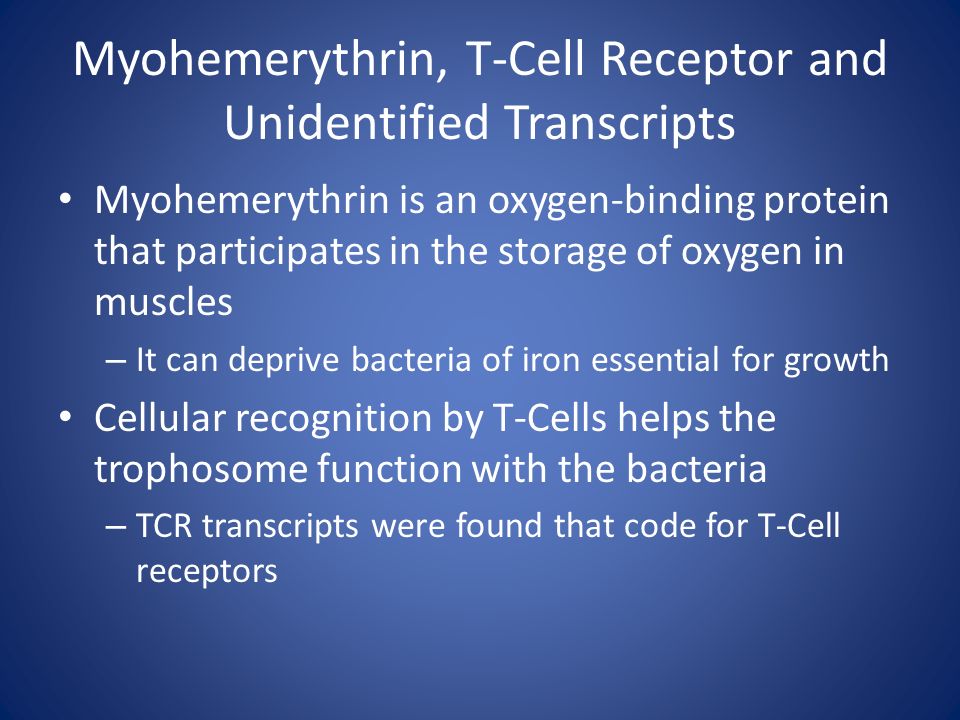 Myohemerythrin, T-Cell Receptor and Unidentified Transcripts

• Myohemerythrin is an oxygen-binding protein that participates in the storage of oxygen in muscles
– It can deprive bacteria of iron essential for growth

• Cellular recognition by T-Cells helps the trophosome function with the bacteria
– TCR transcripts were found that code for T-Cell receptors